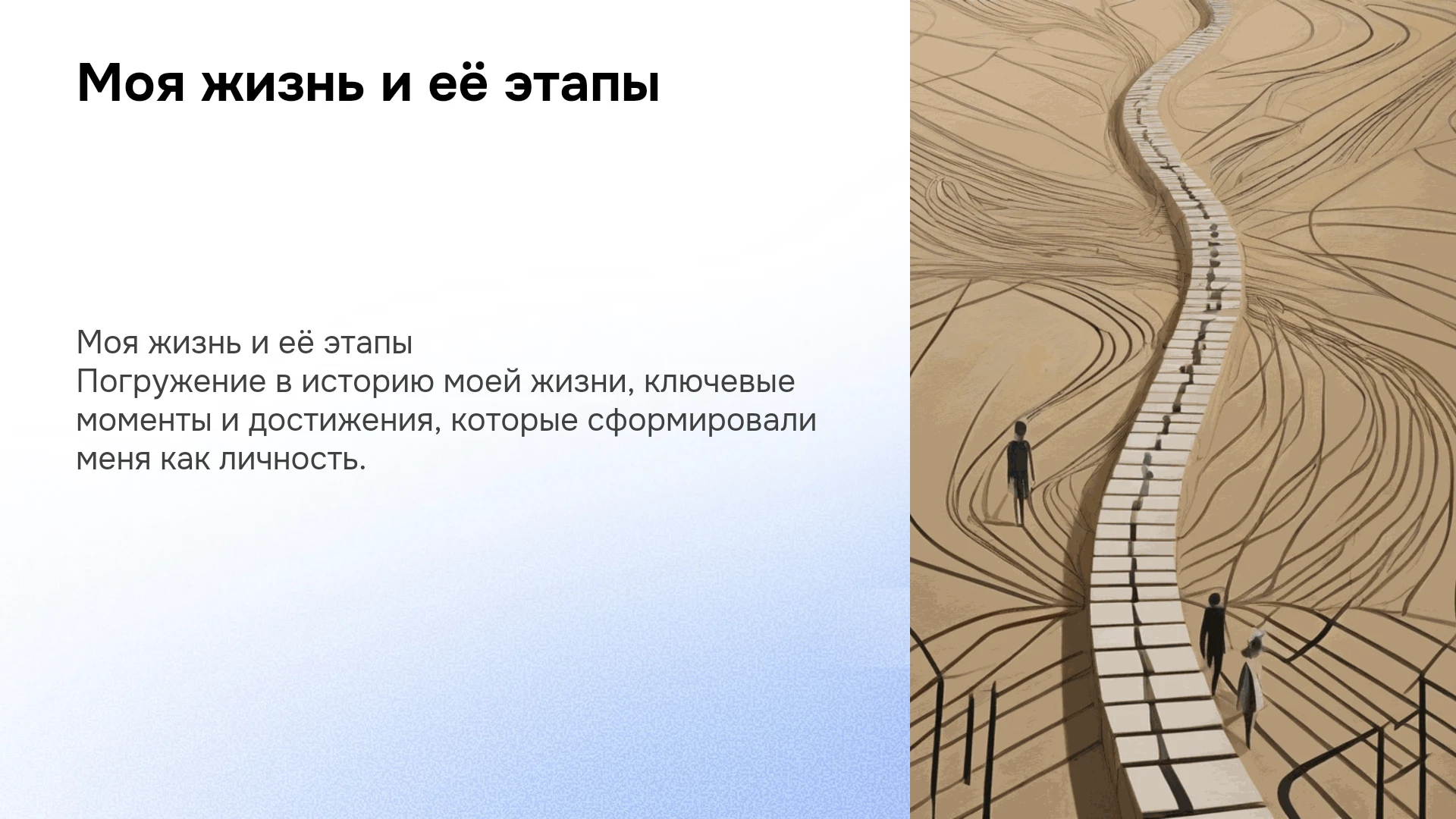 Моя жизнь и её этапы

Моя жизнь и её этапы

Погружение в историю моей жизни, ключевые моменты и достижения, которые сформировали меня как личность.